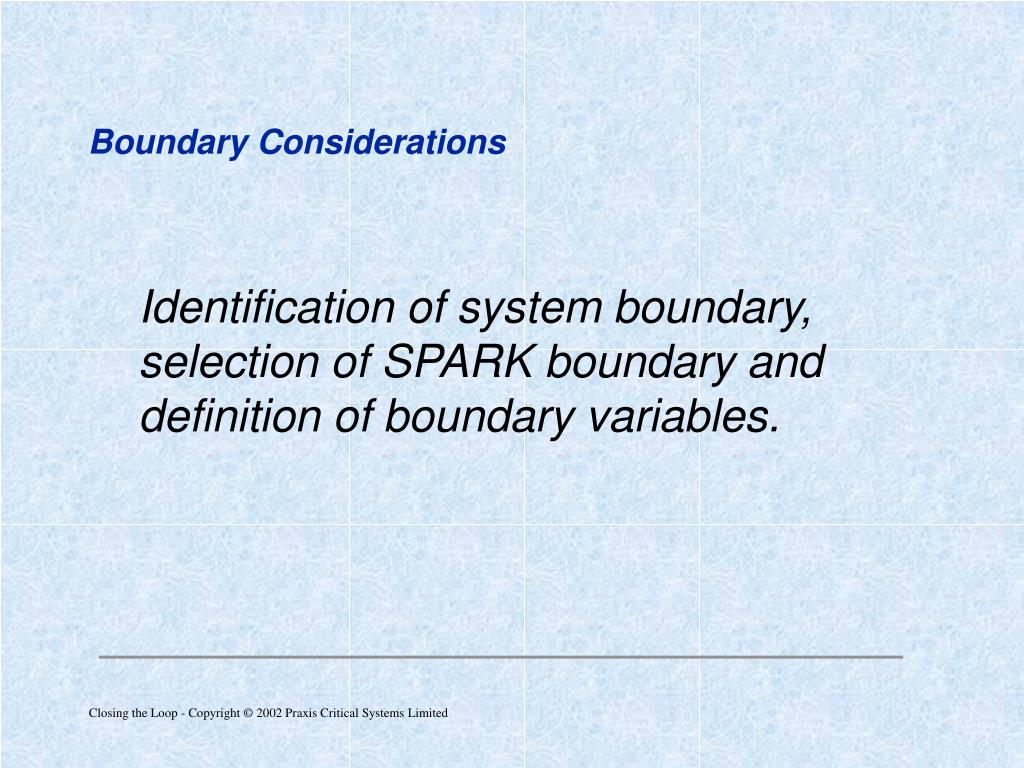 Boundary Considerations

Identification of system boundary, selection of SPARK boundary and definition of boundary variables.

Closing the Loop - Copyright © 2002 Praxis Critical Systems Limited